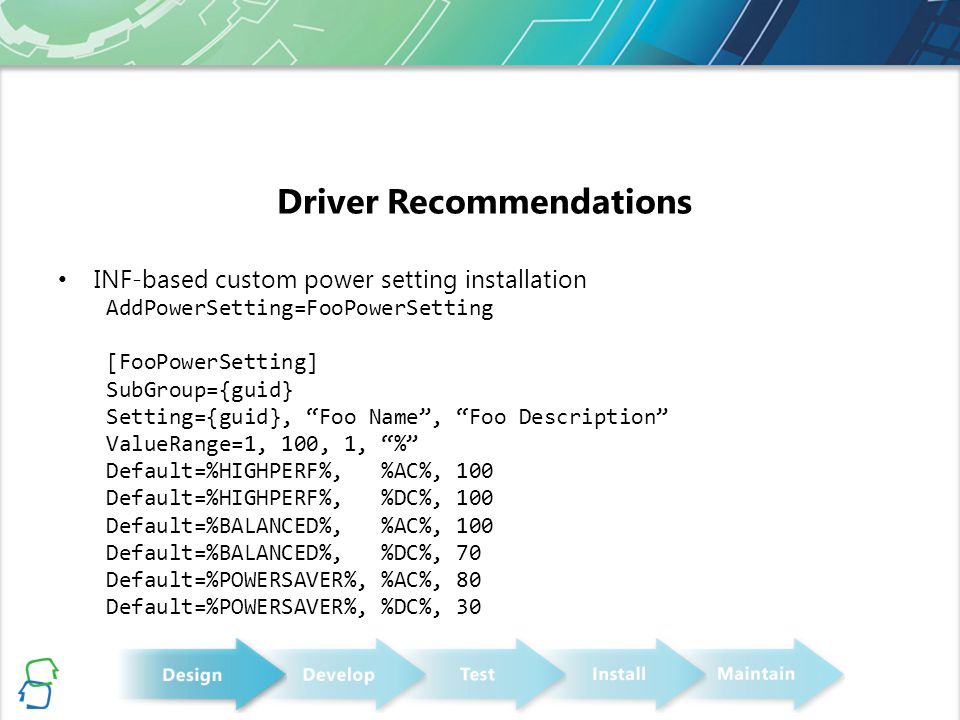 Driver Recommendations

• INF-based custom power setting installation
AddPowerSetting=FooPowerSetting

[FooPowerSetting]
SubGroup={guid}
Setting={guid}, “Foo Name”, “Foo Description”
ValueRange=1, 100, 1, “%”
Default=%HIGHPERF%, %AC%, 100
Default=%HIGHPERF%, %DC%, 100
Default=%BALANCED%, %AC%, 100
Default=%BALANCED%, %DC%, 70
Default=%POWERSAVER%, %AC%, 80
Default=%POWERSAVER%, %DC%, 30

Design Develop Test Install Maintain